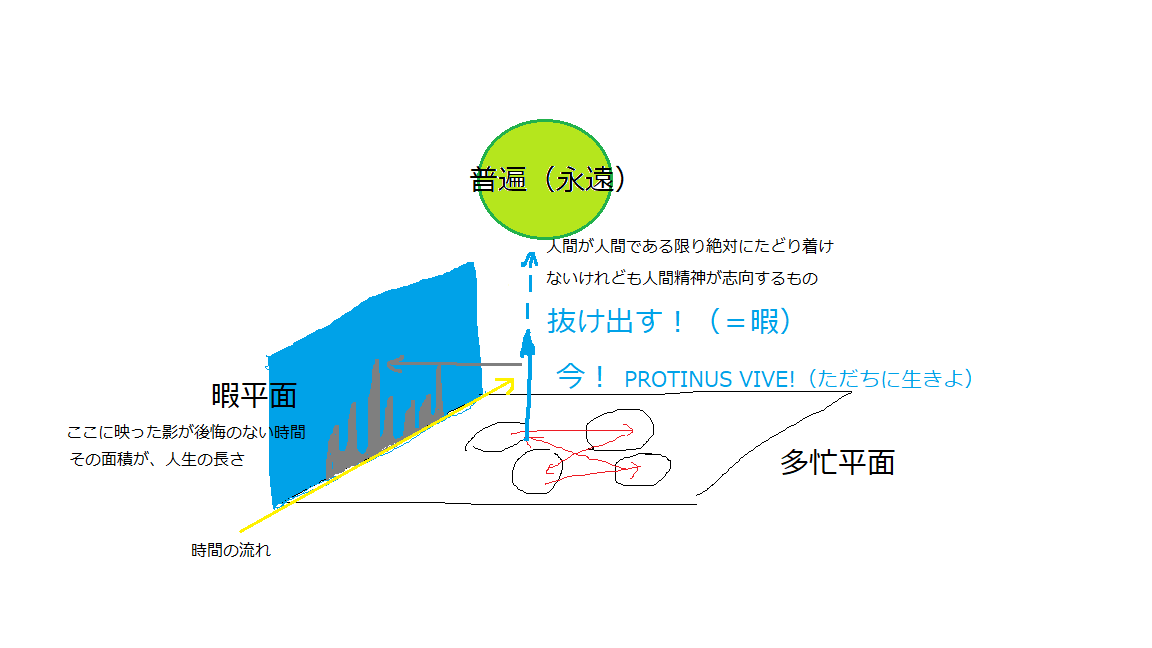 普遍（永遠）

人間が人間である限り絶対にたどり着けないけれども人間精神が志向するもの

抜け出す！（＝暇）

今！ PROTINUS VIVE!（ただちに生きよ）

暇平面

ここに映った影が後悔のない時間
その面積が、人生の長さ

多忙平面

時間の流れ